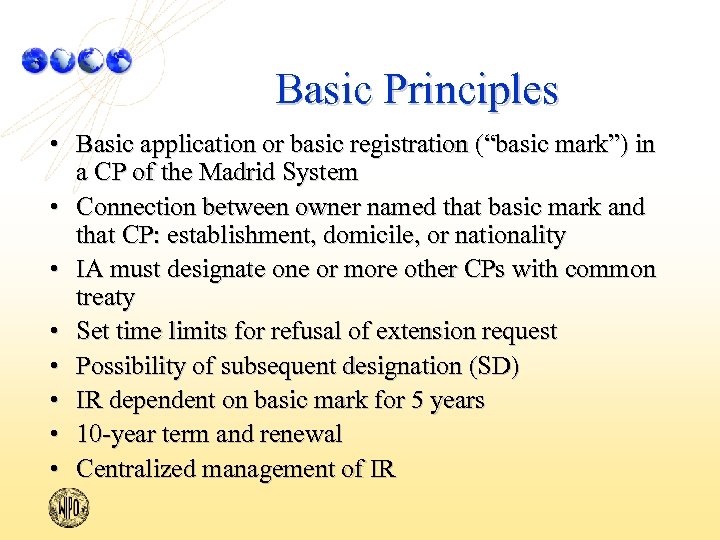 Basic Principles

• Basic application or basic registration (“basic mark”) in a CP of the Madrid System
• Connection between owner named that basic mark and that CP: establishment, domicile, or nationality
• IA must designate one or more other CPs with common treaty
• Set time limits for refusal of extension request
• Possibility of subsequent designation (SD)
• IR dependent on basic mark for 5 years
• 10-year term and renewal
• Centralized management of IR

WIPO